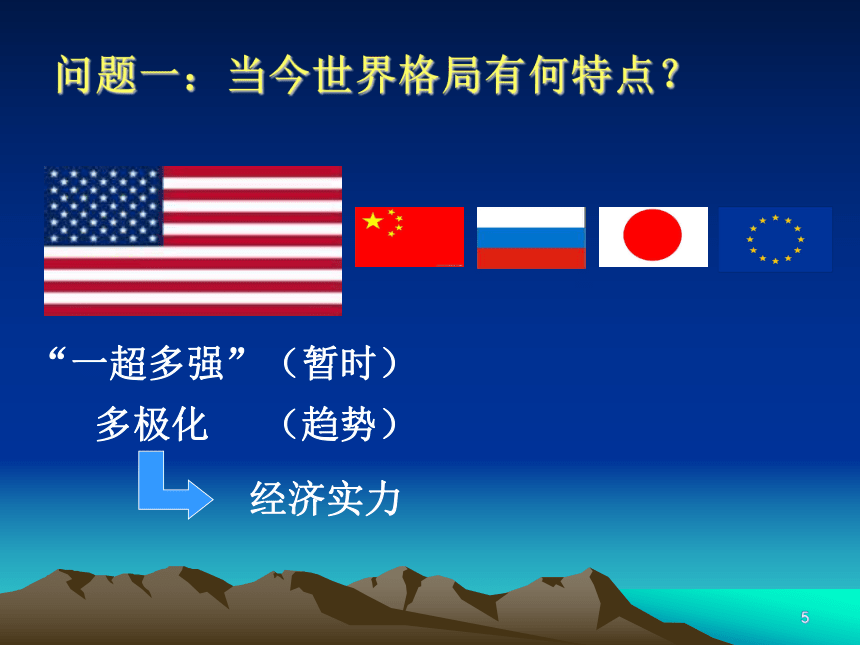 问题一：当今世界格局有何特点？

“一超多强”（暂时）

多极化　（趋势）

经济实力

5